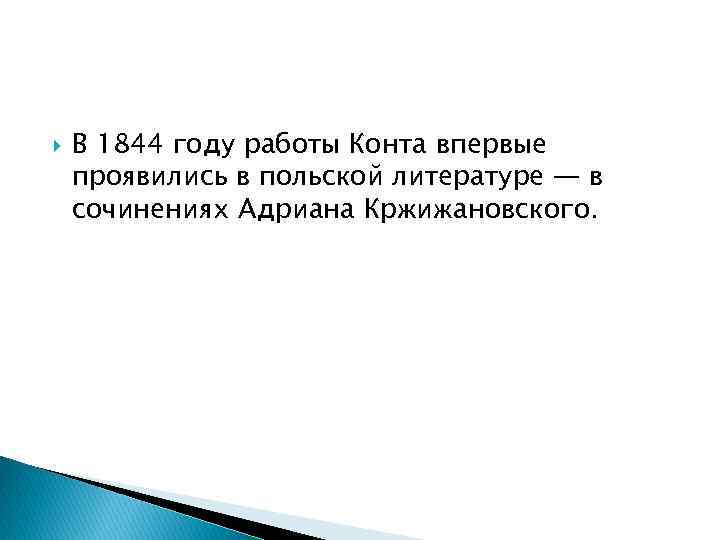 В 1844 году работы Конта впервые проявились в польской литературе — в сочинениях Адриана Кржижановского.